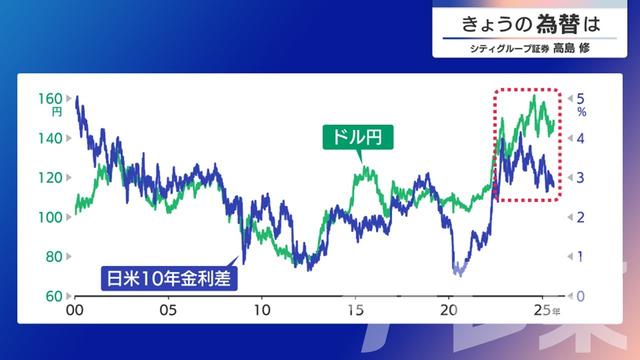 きょうの為替は
シティグループ証券 高島 修

160
円
140
120
100
80
60

5
%
4
3
2
1
0

ドル円
日米10年金利差

00
05
10
15
20
25年